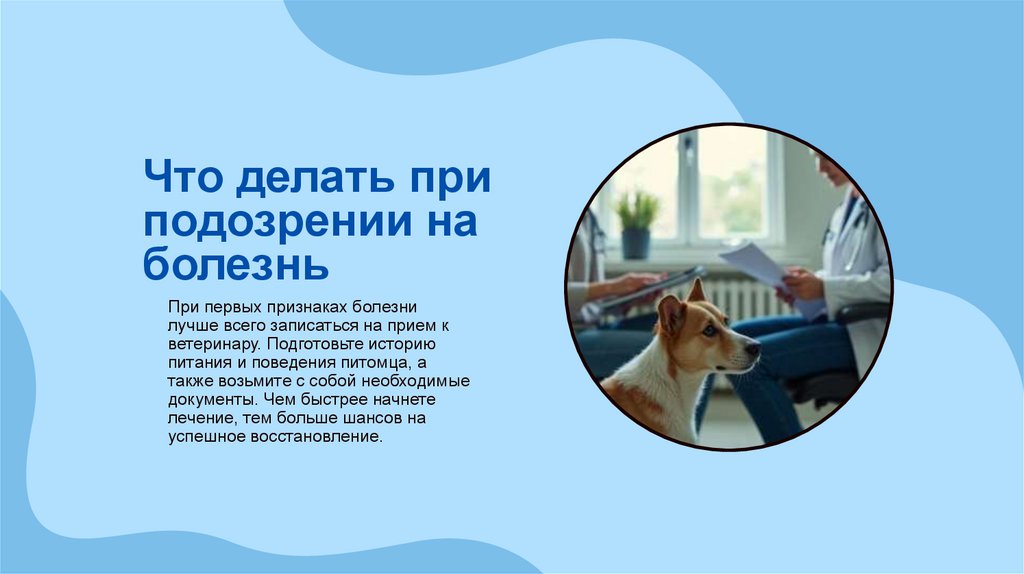 Что делать при подозрении на болезнь

При первых признаках болезни лучше всего записаться на прием к ветеринару. Подготовьте историю питания и поведения питомца, а также возьмите с собой необходимые документы. Чем быстрее начнете лечение, тем больше шансов на успешное восстановление.